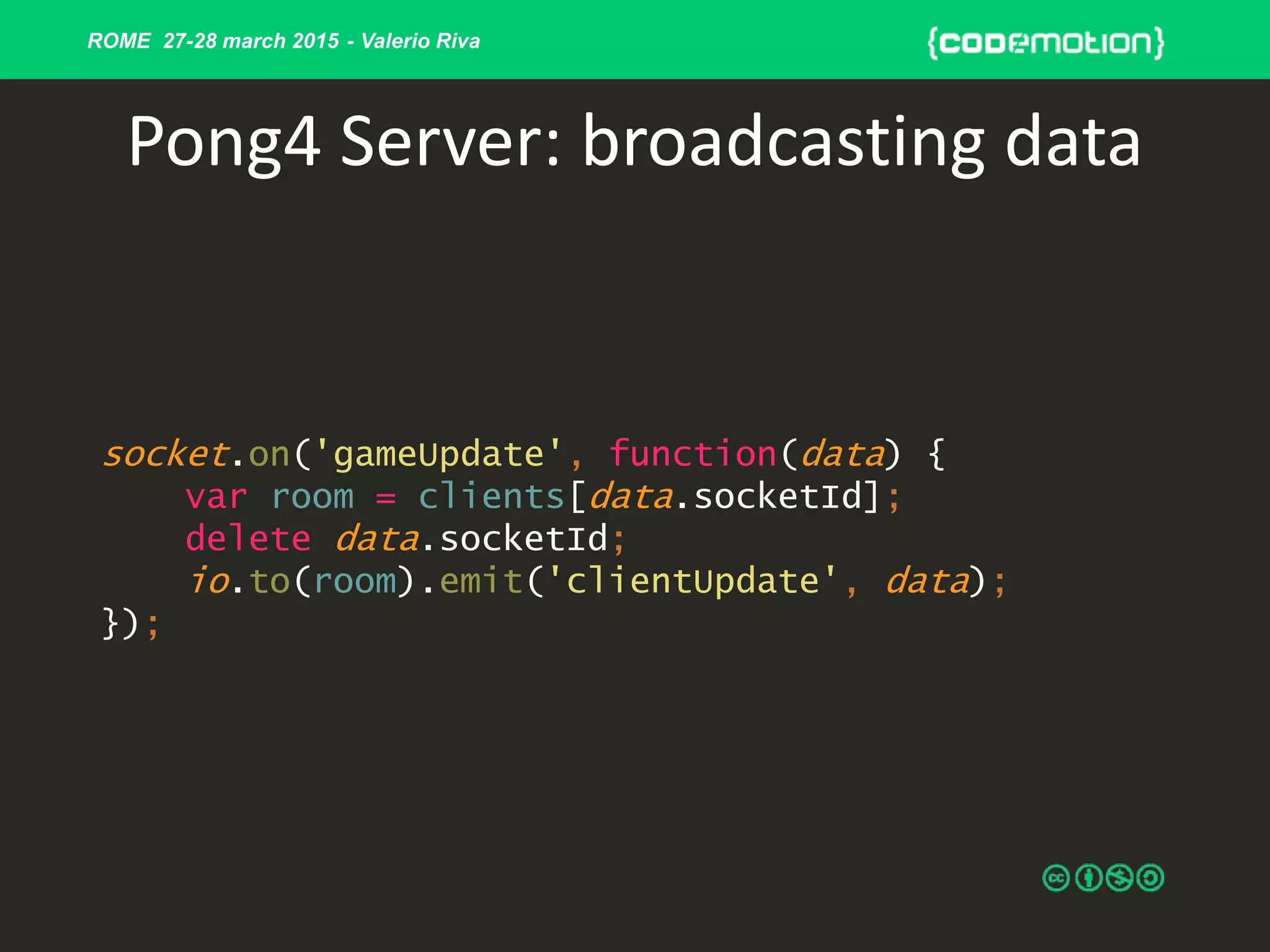 ROME 27-28 march 2015 - Valerio Riva

{codemotion}

Pong4 Server: broadcasting data

socket.on('gameUpdate', function(data) {
    var room = clients[data.socketId];
    delete data.socketId;
    io.to(room).emit('clientUpdate', data);
});